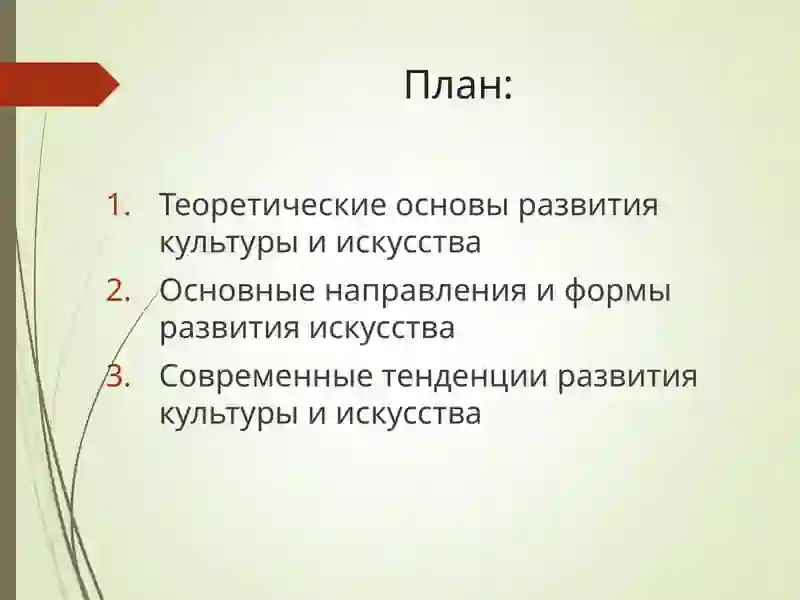 План:

1. Теоретические основы развития культуры и искусства
2. Основные направления и формы развития искусства
3. Современные тенденции развития культуры и искусства